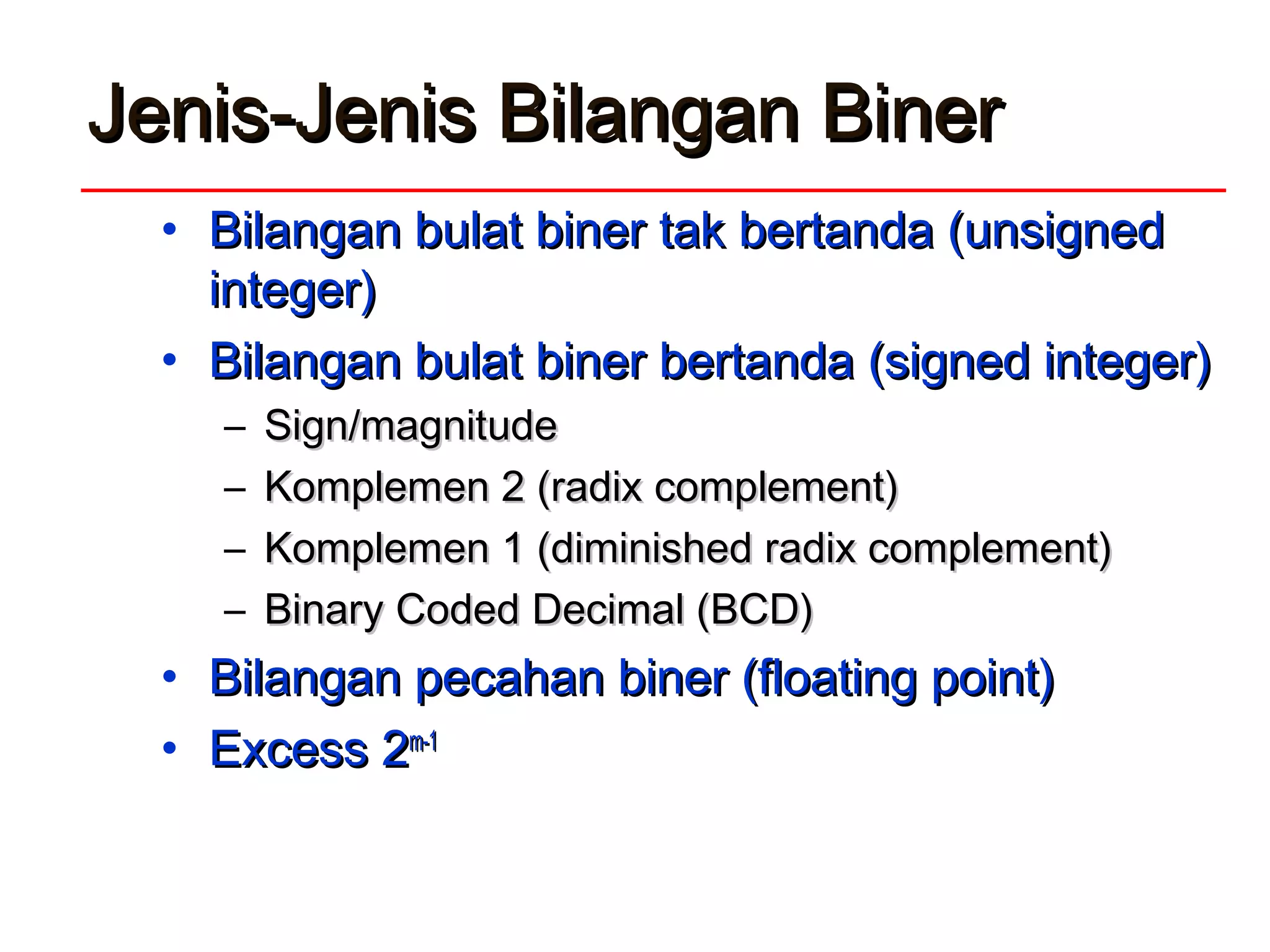 Jenis-Jenis Bilangan Biner

• Bilangan bulat biner tak bertanda (unsigned integer)
• Bilangan bulat biner bertanda (signed integer)
  – Sign/magnitude
  – Komplemen 2 (radix complement)
  – Komplemen 1 (diminished radix complement)
  – Binary Coded Decimal (BCD)
• Bilangan pecahan biner (floating point)
• Excess $2^{m-1}$